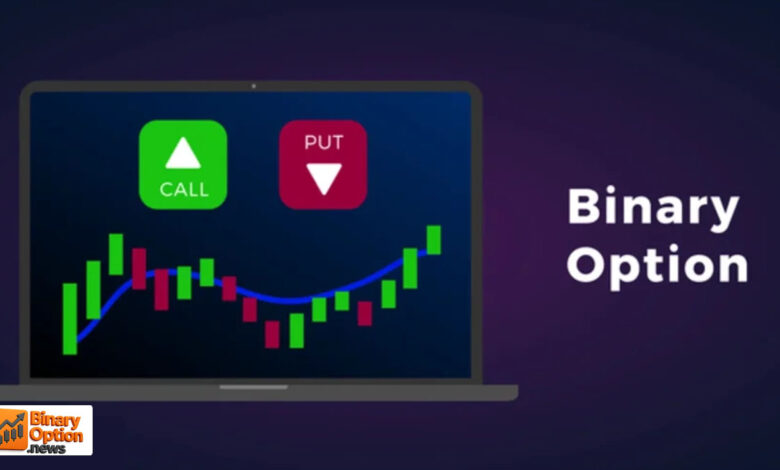 CALL

PUT

Binary Option

Binary Option .news